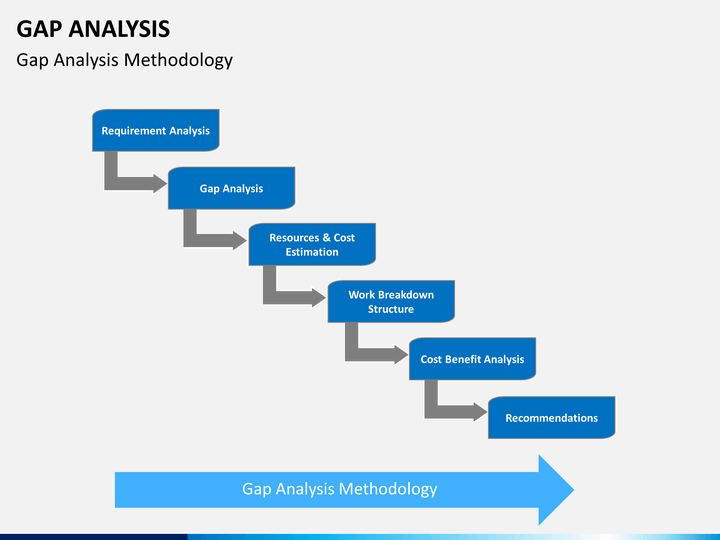 GAP ANALYSIS

Gap Analysis Methodology

Requirement Analysis

Gap Analysis

Resources & Cost Estimation

Work Breakdown Structure

Cost Benefit Analysis

Recommendations

Gap Analysis Methodology